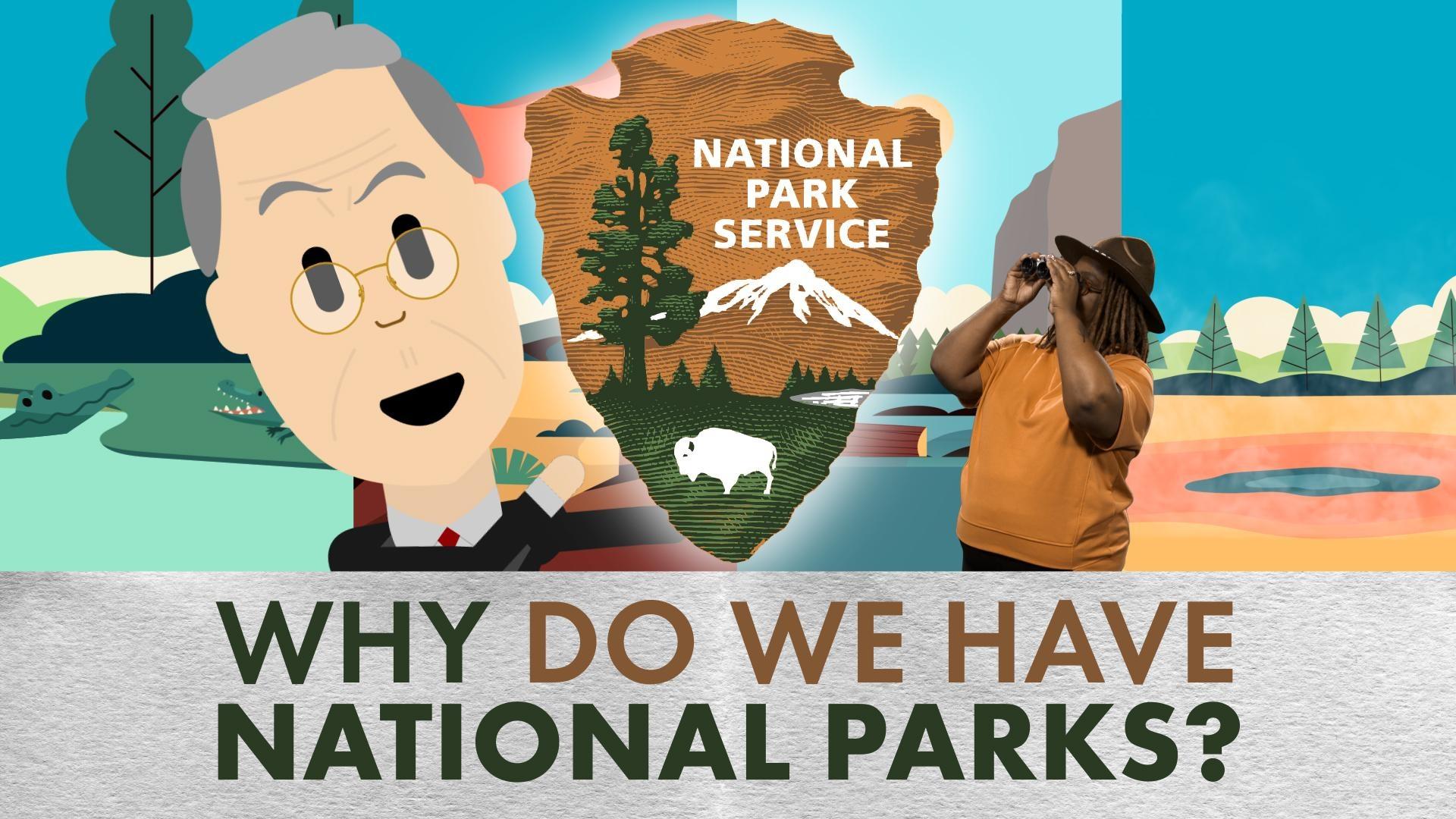 NATIONAL PARK SERVICE

WHY DO WE HAVE NATIONAL PARKS?